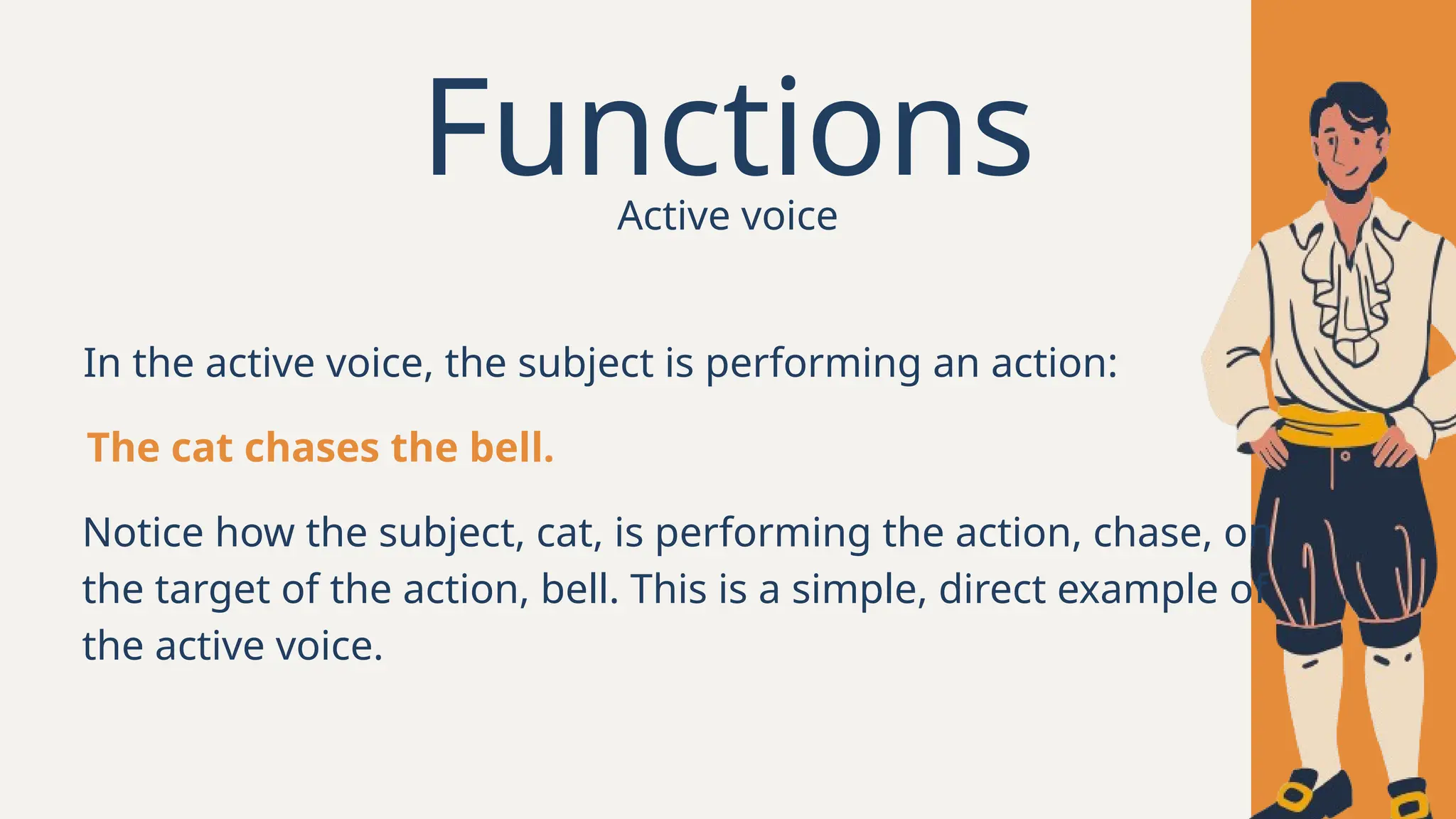 Functions
Active voice

In the active voice, the subject is performing an action:

The cat chases the bell.

Notice how the subject, cat, is performing the action, chase, on the target of the action, bell. This is a simple, direct example of the active voice.